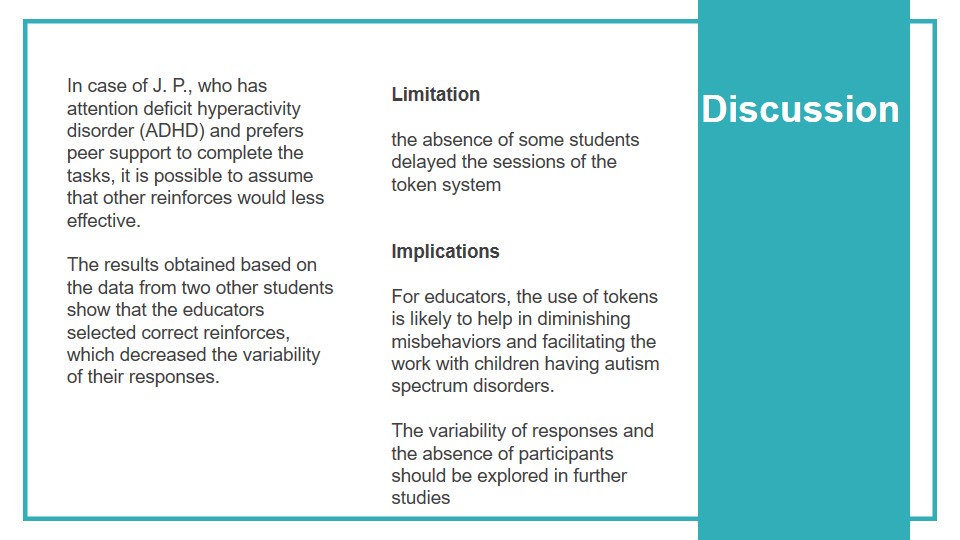 Discussion

In case of J. P., who has attention deficit hyperactivity disorder (ADHD) and prefers peer support to complete the tasks, it is possible to assume that other reinforces would less effective.

The results obtained based on the data from two other students show that the educators selected correct reinforces, which decreased the variability of their responses.

Limitation

the absence of some students delayed the sessions of the token system

Implications

For educators, the use of tokens is likely to help in diminishing misbehaviors and facilitating the work with children having autism spectrum disorders.

The variability of responses and the absence of participants should be explored in further studies